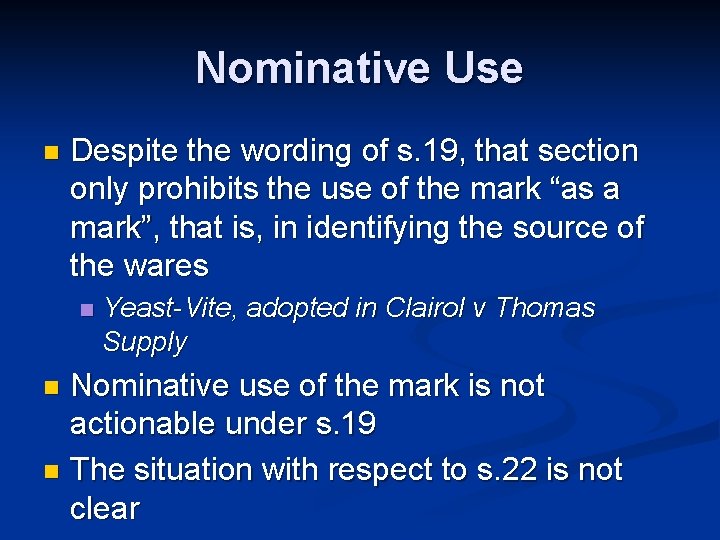 Nominative Use

Despite the wording of s.19, that section only prohibits the use of the mark “as a mark”, that is, in identifying the source of the wares

Yeast-Vite, adopted in Clairol v Thomas Supply

Nominative use of the mark is not actionable under s.19

The situation with respect to s.22 is not clear